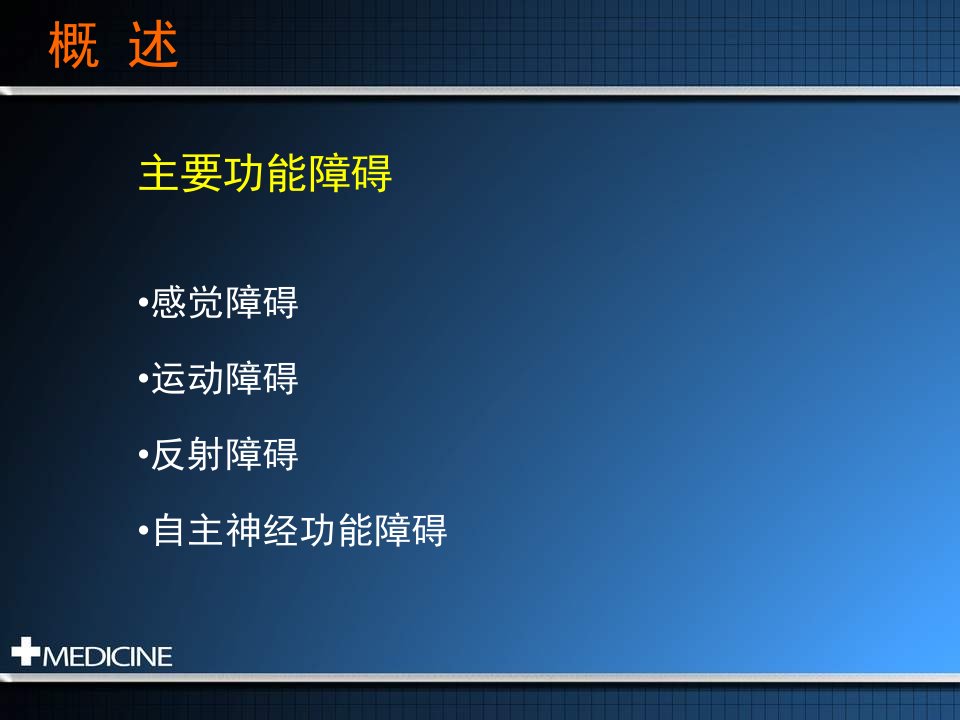 概 述

主要功能障碍

•感觉障碍

•运动障碍

•反射障碍

•自主神经功能障碍

MEDICINE